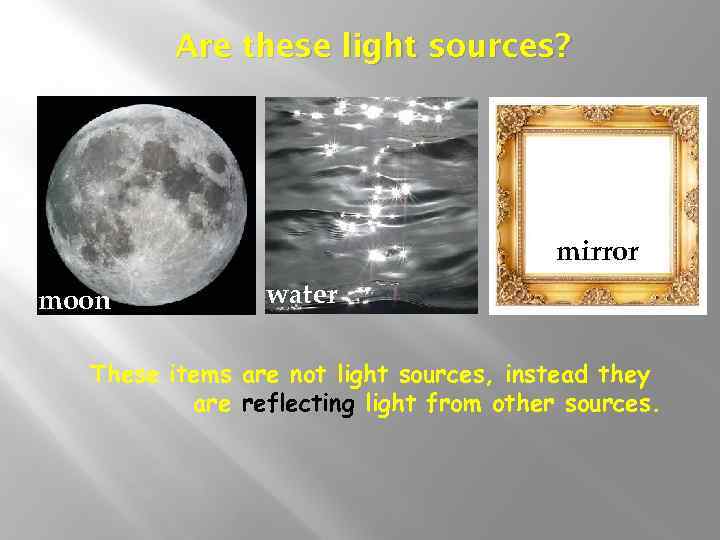 Are these light sources?

moon

water

mirror

These items are not light sources, instead they are reflecting light from other sources.